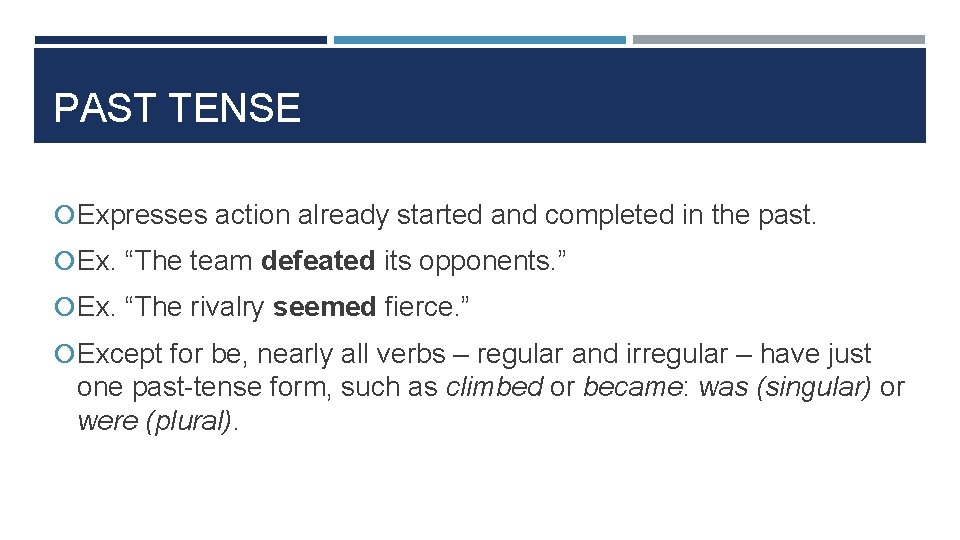 PAST TENSE

Expresses action already started and completed in the past.

Ex. “The team defeated its opponents.”

Ex. “The rivalry seemed fierce.”

Except for be, nearly all verbs – regular and irregular – have just one past-tense form, such as climbed or became: was (singular) or were (plural).